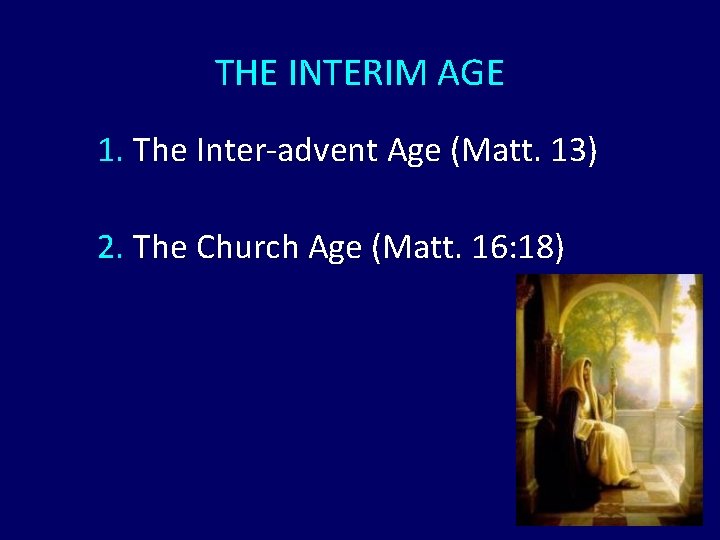 THE INTERIM AGE

1. The Inter-advent Age (Matt. 13)

2. The Church Age (Matt. 16:18)